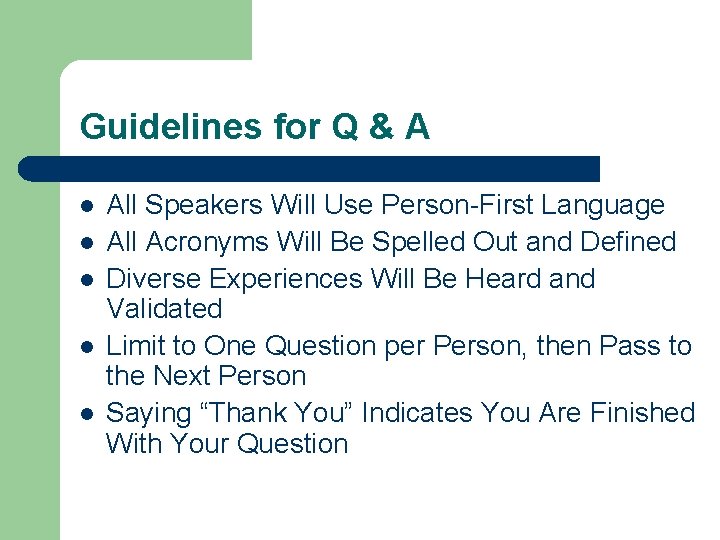 Guidelines for Q & A

- All Speakers Will Use Person-First Language
- All Acronyms Will Be Spelled Out and Defined
- Diverse Experiences Will Be Heard and Validated
- Limit to One Question per Person, then Pass to the Next Person
- Saying “Thank You” Indicates You Are Finished With Your Question